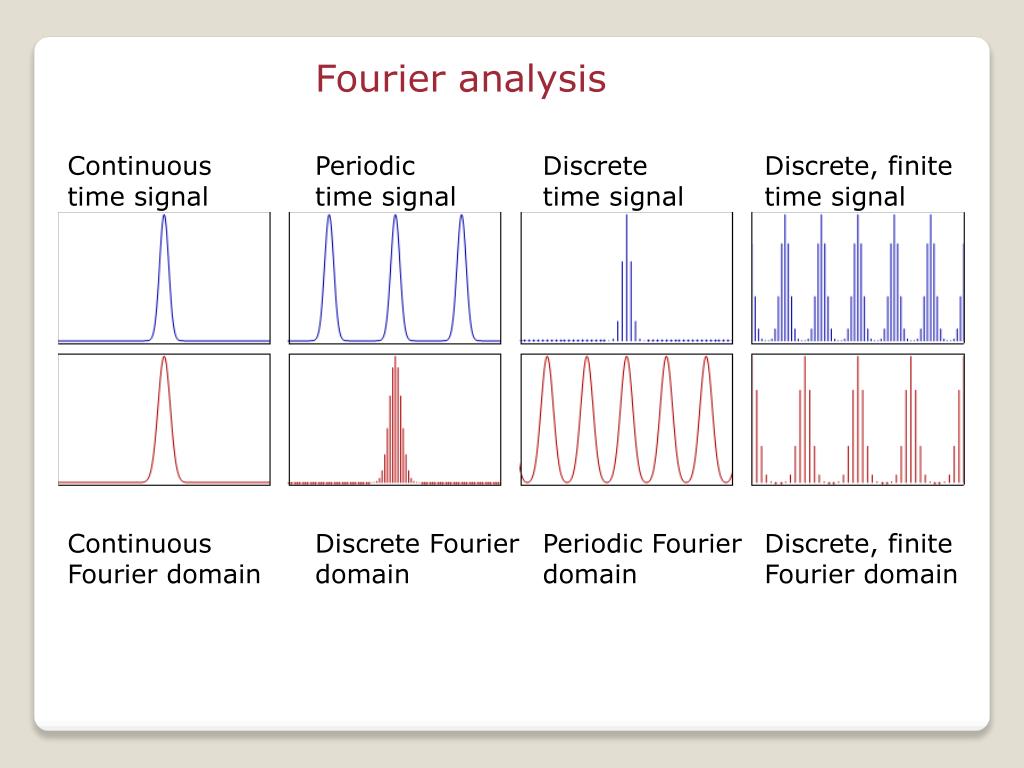 Fourier analysis

Continuous time signal

Periodic time signal

Discrete time signal

Discrete, finite time signal

Continuous Fourier domain

Discrete Fourier domain

Periodic Fourier domain

Discrete, finite Fourier domain